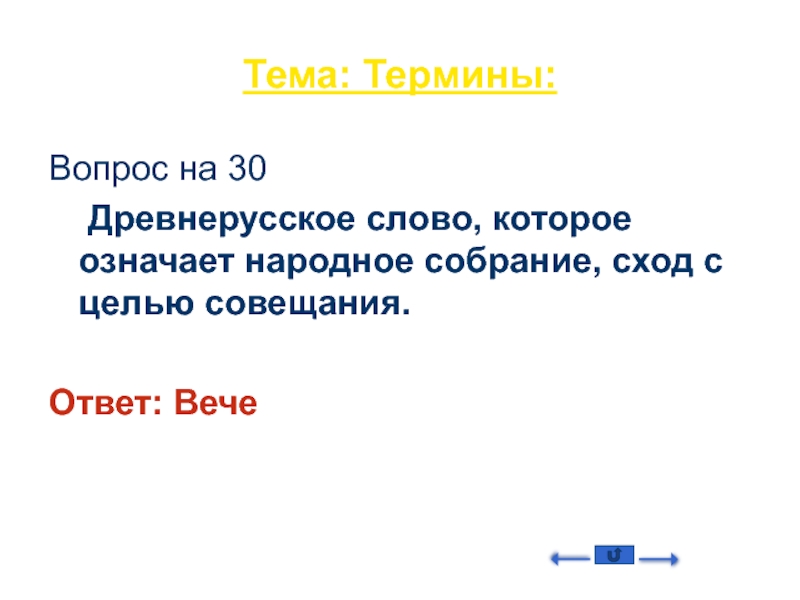 Тема: Термины:

Вопрос на 30

Древнерусское слово, которое означает народное собрание, сход с целью совещания.

Ответ: Вече